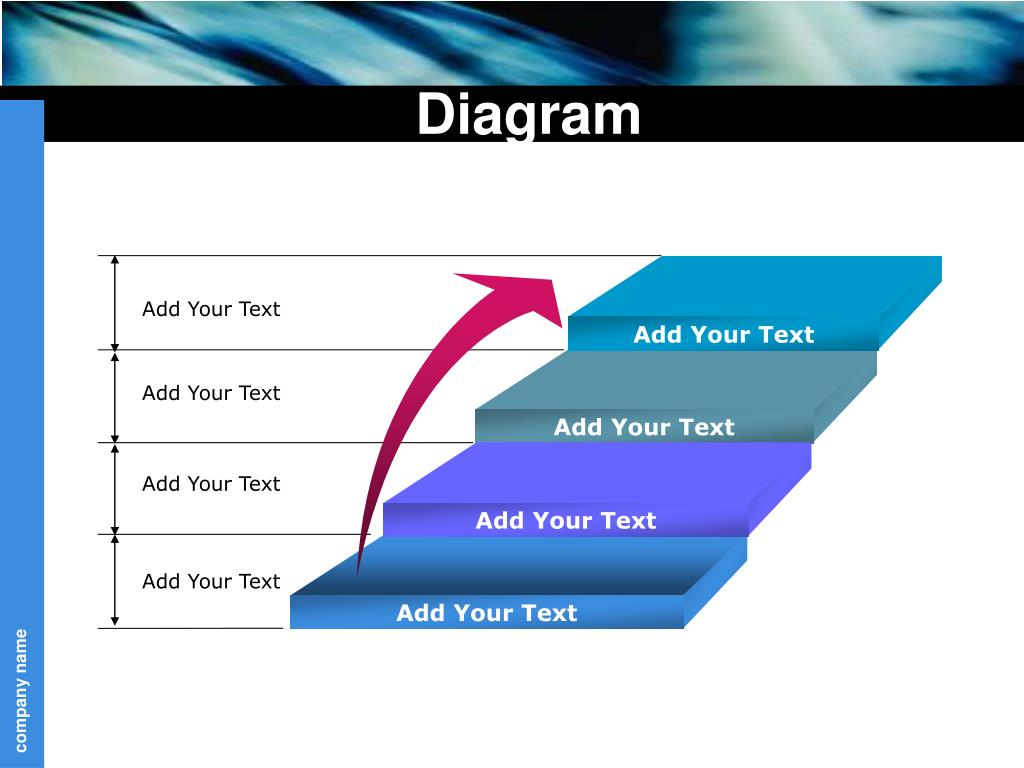 Diagram

Add Your Text

Add Your Text

Add Your Text

Add Your Text

Add Your Text

Add Your Text

Add Your Text

Add Your Text

company name